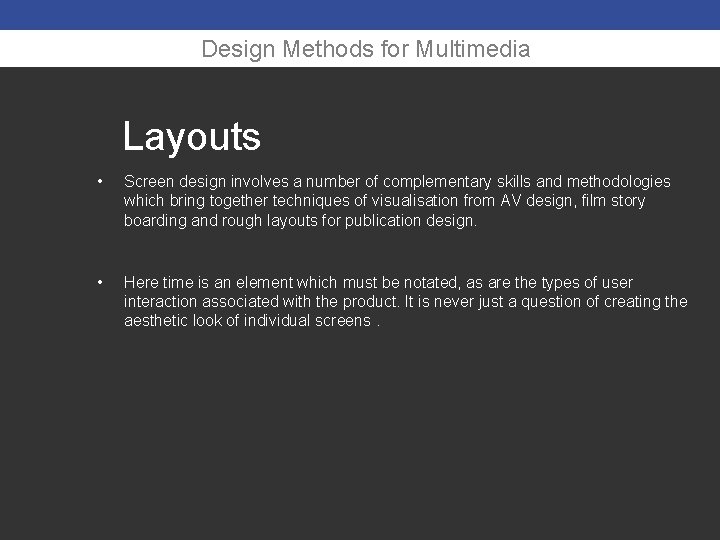 Design Methods for Multimedia

Layouts

• Screen design involves a number of complementary skills and methodologies which bring together techniques of visualisation from AV design, film story boarding and rough layouts for publication design.

• Here time is an element which must be notated, as are the types of user interaction associated with the product. It is never just a question of creating the aesthetic look of individual screens .